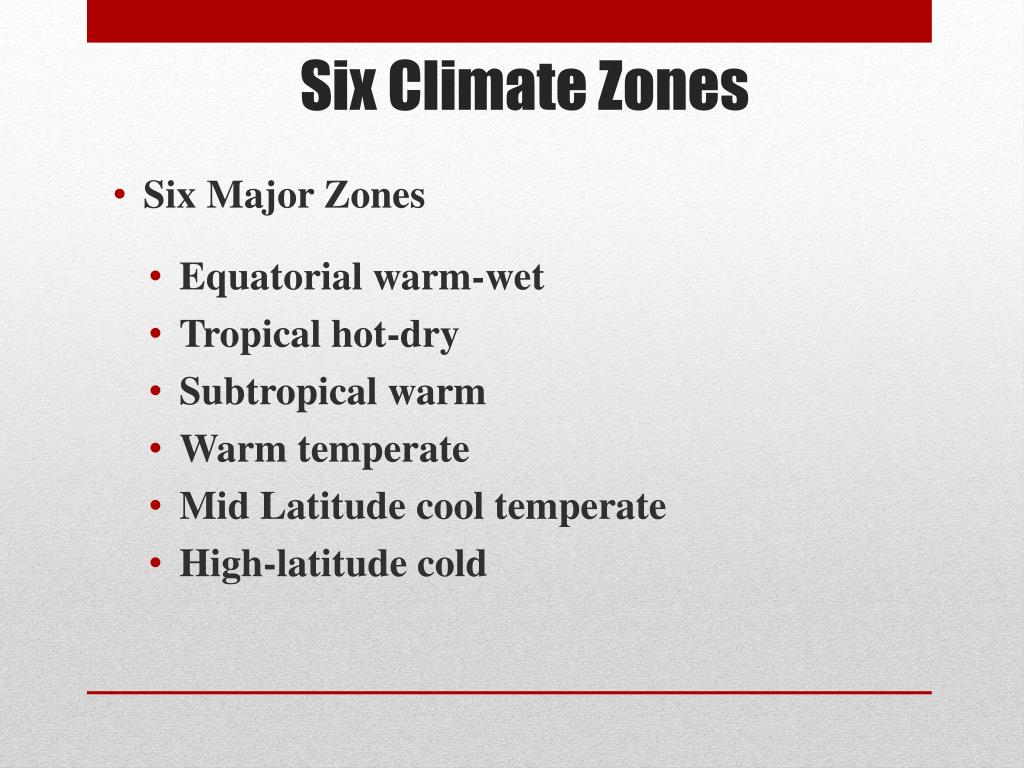 Six Climate Zones

• Six Major Zones
  • Equatorial warm-wet
  • Tropical hot-dry
  • Subtropical warm
  • Warm temperate
  • Mid Latitude cool temperate
  • High-latitude cold